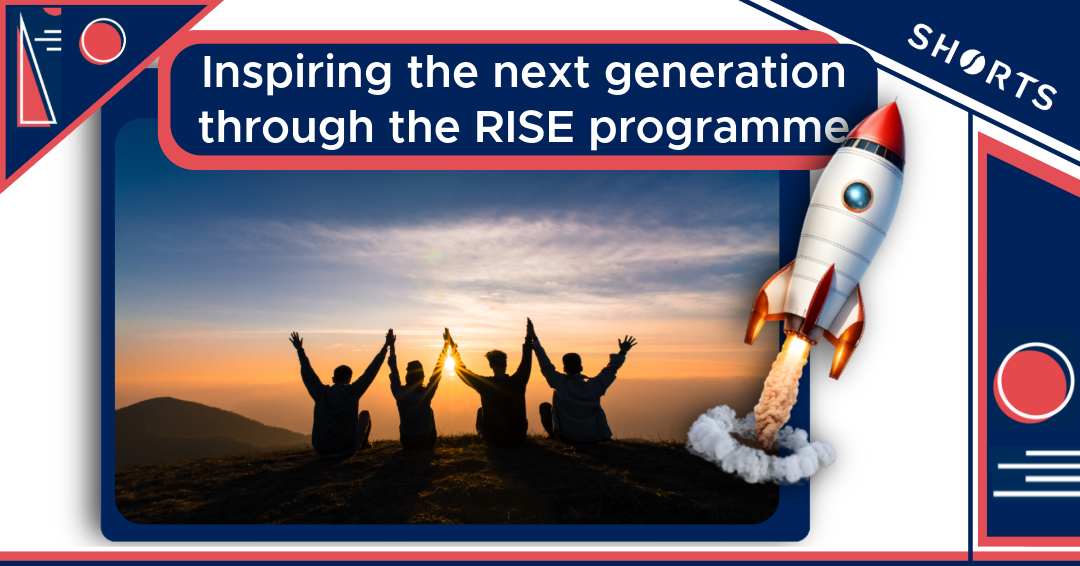 Inspiring the next generation through the RISE programme

SHORTS